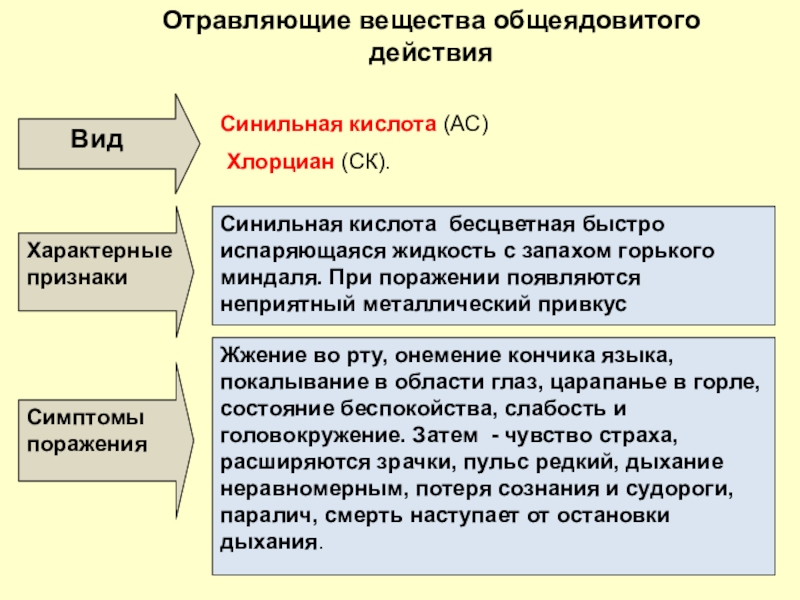 Отравляющие вещества общеядовитого действия

Вид

Синильная кислота (АС)

Хлорциан (СК).

Характерные признаки

Синильная кислота бесцветная быстро испаряющаяся жидкость с запахом горького миндаля. При поражении появляются неприятный металлический привкус

Симптомы поражения

Жжение во рту, онемение кончика языка, покалывание в области глаз, царапанье в горле, состояние беспокойства, слабость и головокружение. Затем - чувство страха, расширяются зрачки, пульс редкий, дыхание неравномерным, потеря сознания и судороги, паралич, смерть наступает от остановки дыхания.